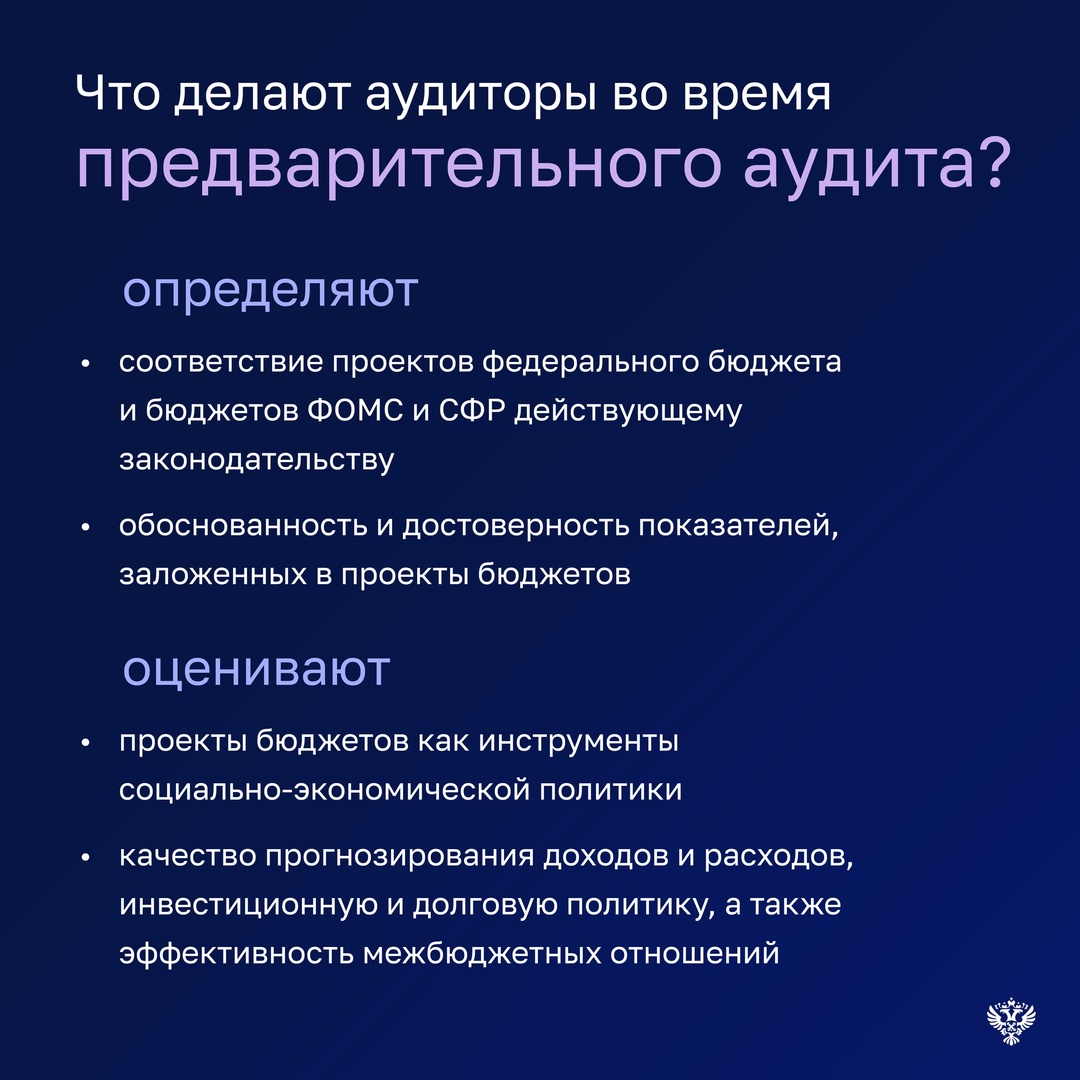 Что делают аудиторы во время предварительного аудита?

определяют

• соответствие проектов федерального бюджета и бюджетов ФОМС и СФР действующему законодательству

• обоснованность и достоверность показателей, заложенных в проекты бюджетов

оценивают

• проекты бюджетов как инструменты социально-экономической политики

• качество прогнозирования доходов и расходов, инвестиционную и долговую политику, а также эффективность межбюджетных отношений